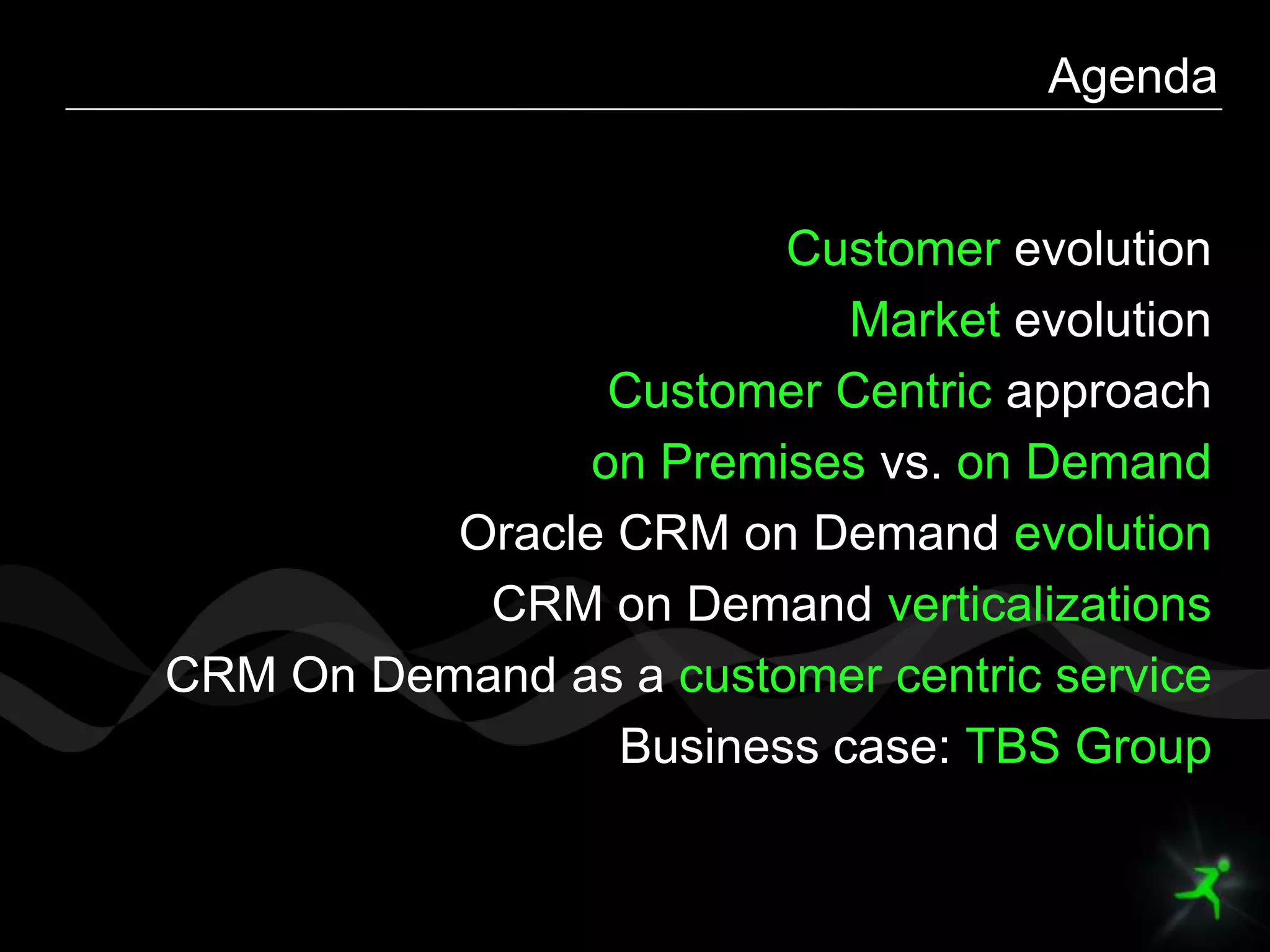 Agenda

Customer evolution

Market evolution

Customer Centric approach

on Premises vs. on Demand

Oracle CRM on Demand evolution

CRM on Demand verticalizations

CRM On Demand as a customer centric service

Business case: TBS Group